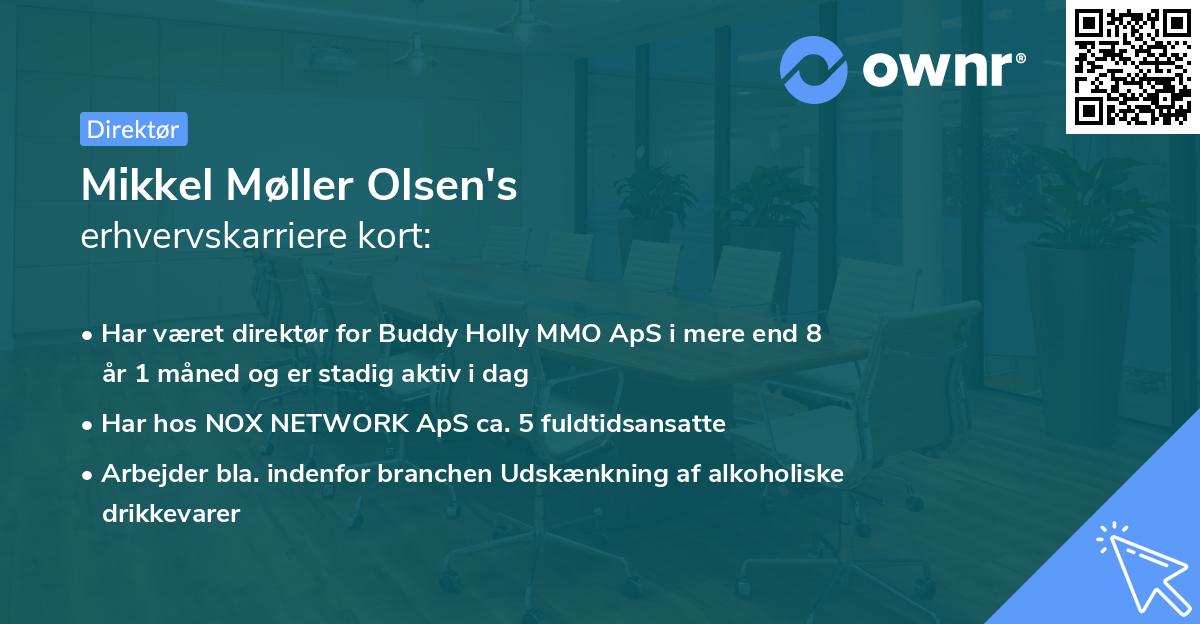 ownr®

Direktør

Mikkel Møller Olsen's
erhvervskarriere kort:

• Har været direktør for Buddy Holly MMO ApS i mere end 8 år 1 måned og er stadig aktiv i dag

• Har hos NOX NETWORK ApS ca. 5 fuldtidsansatte

• Arbejder bla. indenfor branchen Udskænkning af alkoholiske drikkevarer